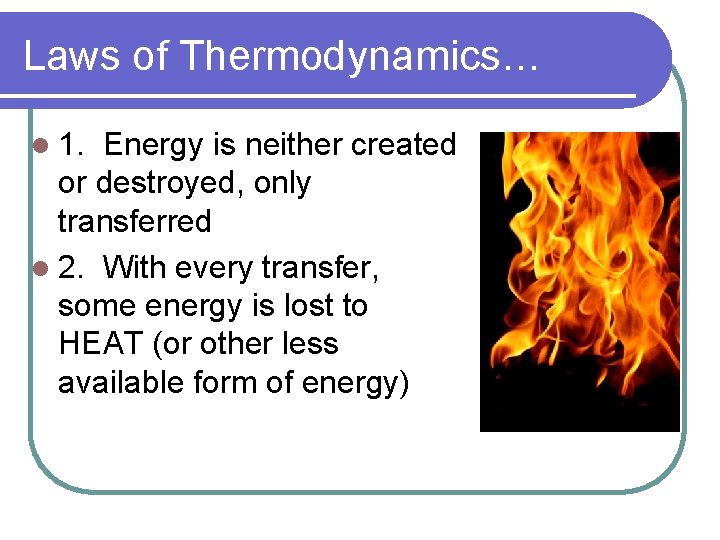 Laws of Thermodynamics…

1. Energy is neither created or destroyed, only transferred

2. With every transfer, some energy is lost to HEAT (or other less available form of energy)